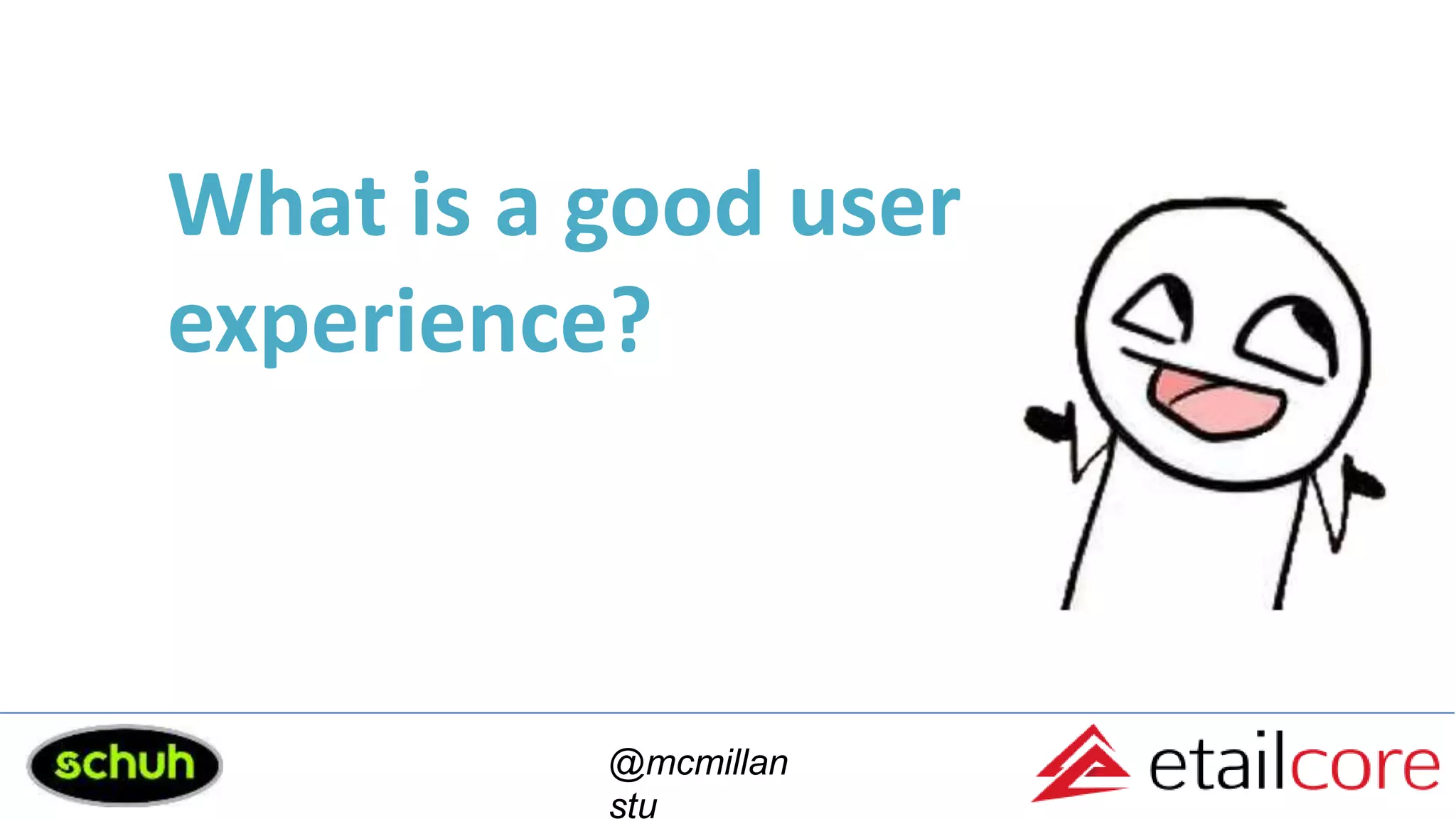 What is a good user experience?

schuh

@mcmillan
stu

etailcore